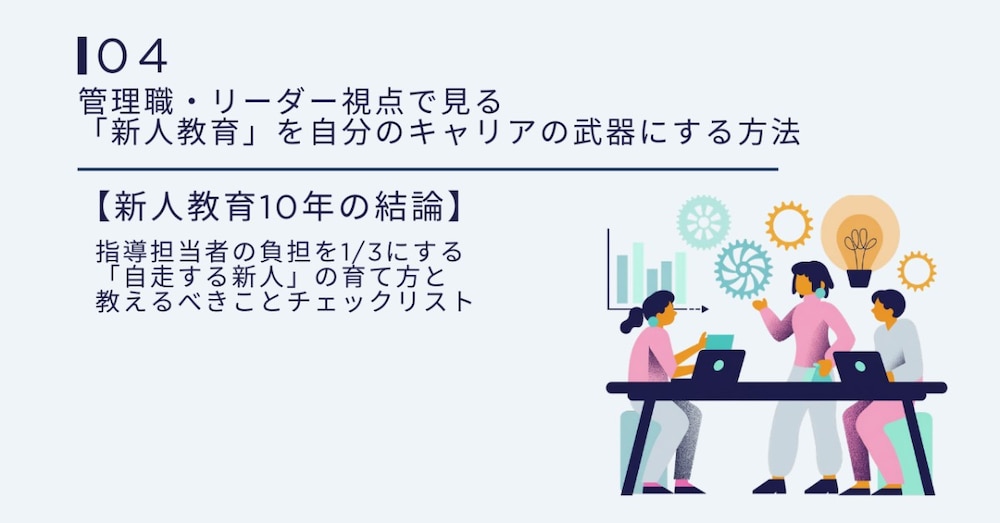 04

管理職・リーダー視点で見る
「新人教育」を自分のキャリアの武器にする方法

【新人教育10年の結論】

指導担当者の負担を1/3にする
「自走する新人」の育て方と
教えるべきことチェックリスト